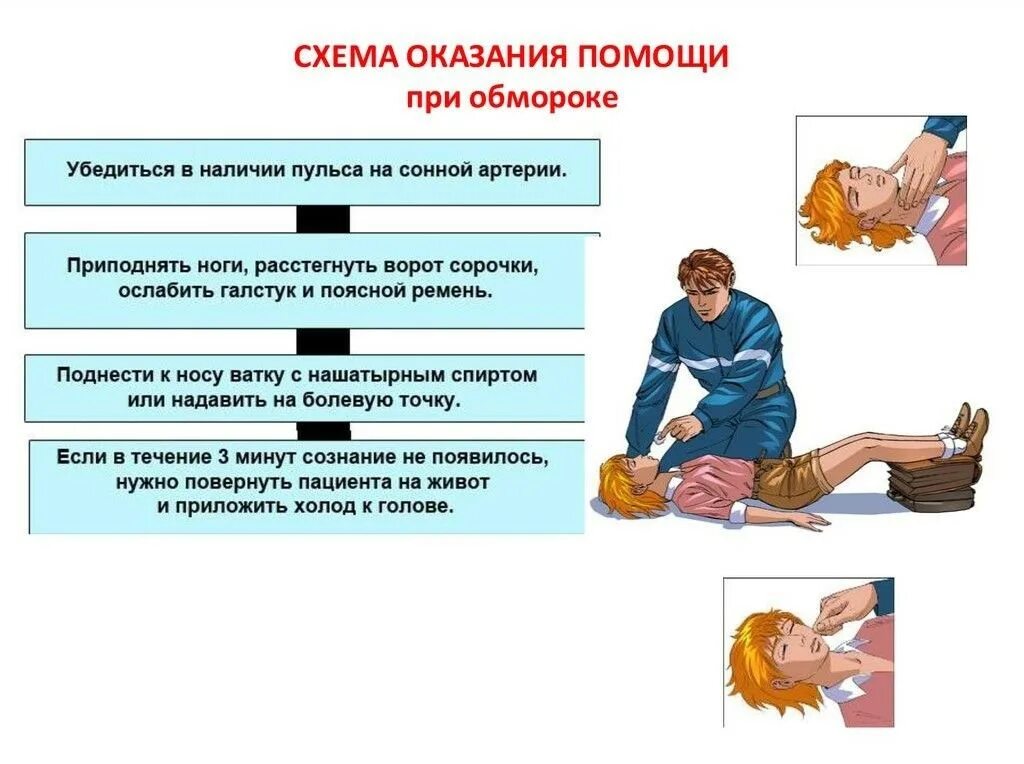 СХЕМА ОКАЗАНИЯ ПОМОЩИ
при обмороке

Убедиться в наличии пульса на сонной артерии.

Приподнять ноги, расстегнуть ворот сорочки, ослабить галстук и поясной ремень.

Поднести к носу ватку с нашатырным спиртом или надавить на болевую точку.

Если в течение 3 минут сознание не появилось, нужно повернуть пациента на живот и приложить холод к голове.